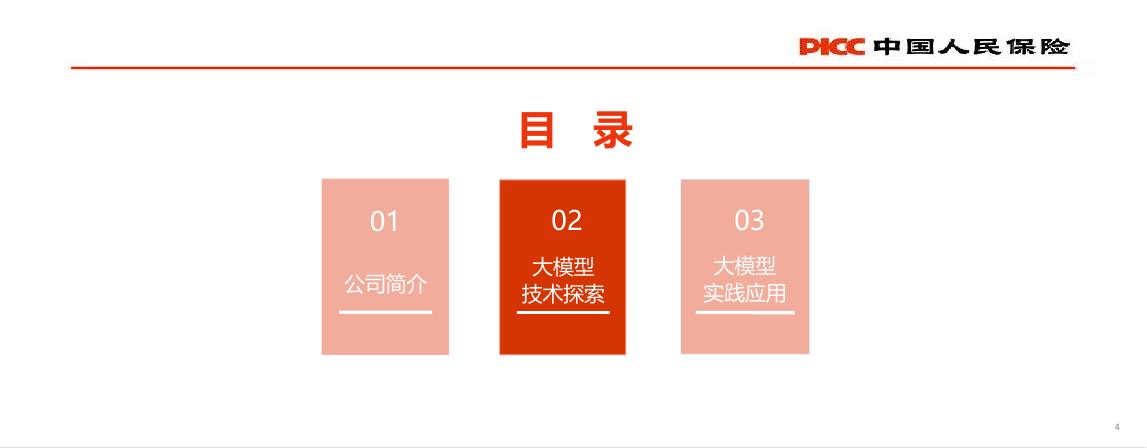 PICC 中国人民保险

目 录

01

公司简介

02

大模型
技术探索

03

大模型
实践应用

4